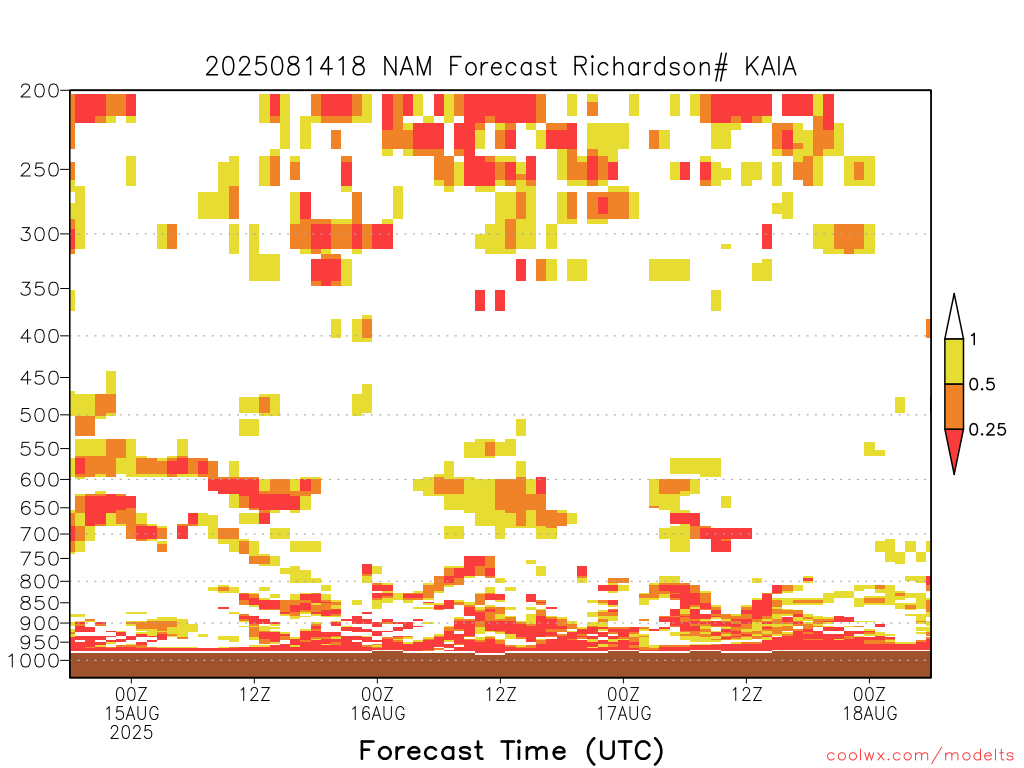 2025081418 NAM Forecast Richardson# KAIA

200
250
300
350
400
450
500
550
600
650
700
750
800
850
900
950
1000

1
0.5
0.25

00Z
15AUG
2025
12Z
00Z
16AUG
12Z
00Z
17AUG
12Z
00Z
18AUG

Forecast Time (UTC)

coolwx.com/modelts